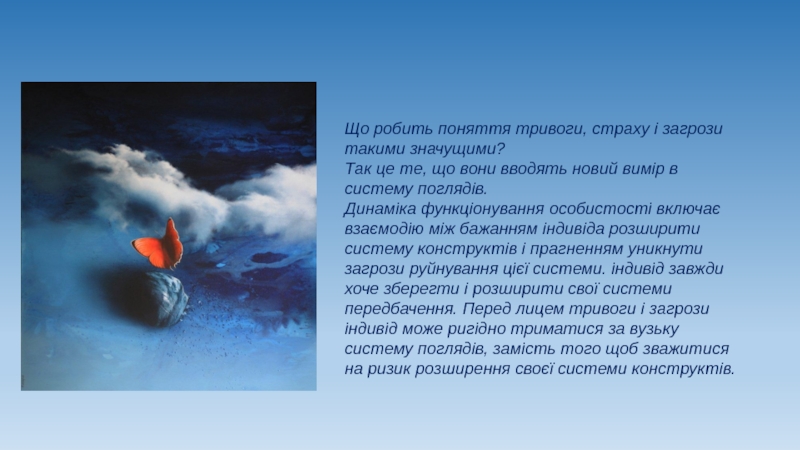 Що робить поняття тривоги, страху і загрози такими значущими?
Так це те, що вони вводять новий вимір в систему поглядів.
Динаміка функціонування особистості включає взаємодію між бажанням індивіда розширити систему конструктів і прагненням уникнути загрози руйнування цієї системи. індивід завжди хоче зберегти і розширити свої системи передбачення. Перед лицем тривоги і загрози індивід може ригідно триматися за вузьку систему поглядів, замість того щоб зважитися на ризик розширення своєї системи конструктів.